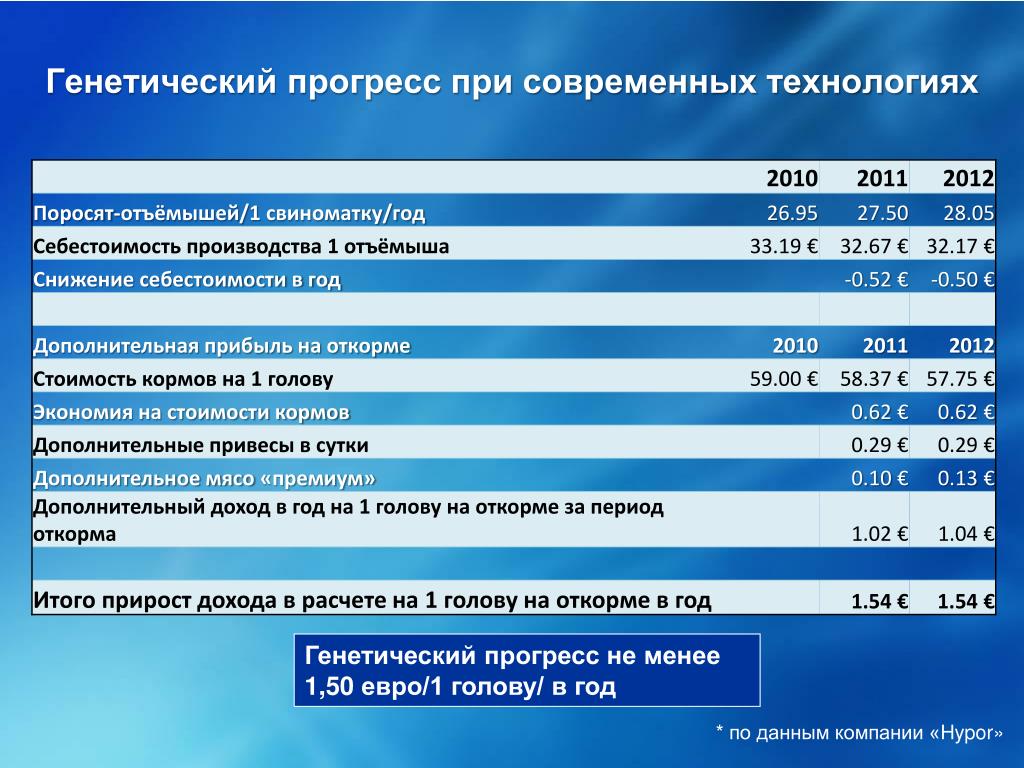 Генетический прогресс при современных технологиях

| | 2010 | 2011 | 2012 |
|---|---|---|---|
| Поросят-отъёмышей/1 свиноматку/год | 26.95 | 27.50 | 28.05 |
| Себестоимость производства 1 отъёмыша | 33.19 € | 32.67 € | 32.17 € |
| Снижение себестоимости в год | | -0.52 € | -0.50 € |
| | | | |
| Дополнительная прибыль на откорме | 2010 | 2011 | 2012 |
| Стоимость кормов на 1 голову | 59.00 € | 58.37 € | 57.75 € |
| Экономия на стоимости кормов | | 0.62 € | 0.62 € |
| Дополнительные привесы в сутки | | 0.29 € | 0.29 € |
| Дополнительное мясо «премиум» | | 0.10 € | 0.13 € |
| Дополнительный доход в год на 1 голову на откорме за период откорма | | 1.02 € | 1.04 € |
| | | | |
| Итого прирост дохода в расчете на 1 голову на откорме в год | | 1.54 € | 1.54 € |

Генетический прогресс не менее 1,50 евро/1 голову/ в год

* по данным компании «Hypor»